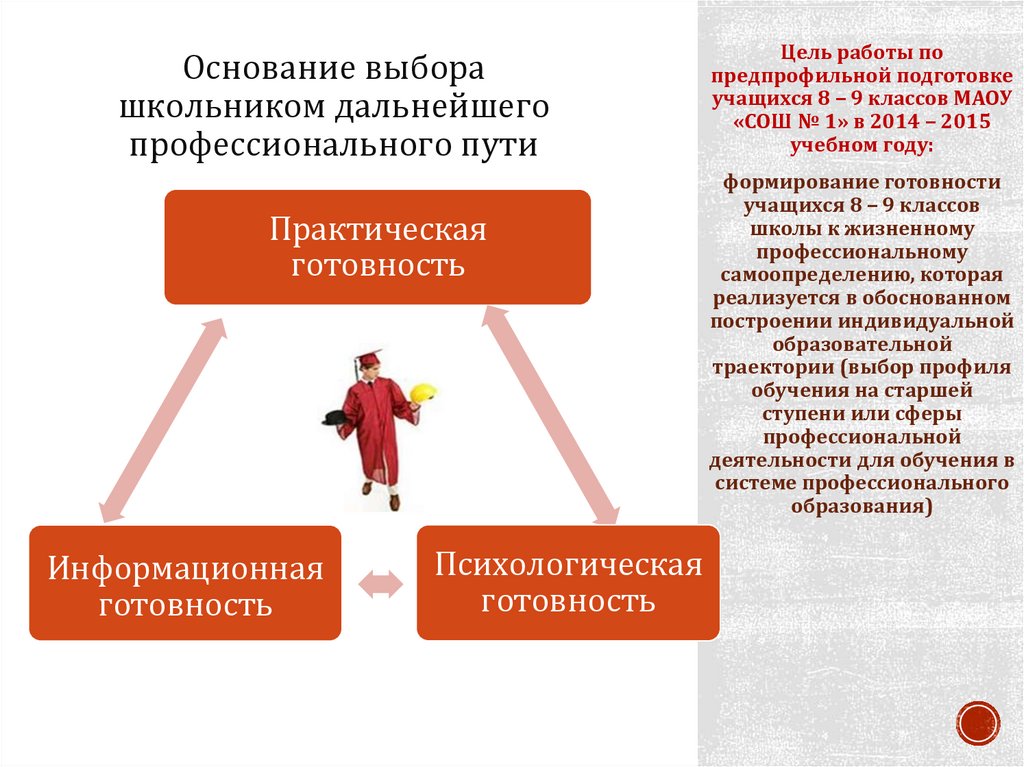 Основание выбора школьником дальнейшего профессионального пути

Практическая готовность

Информационная готовность

Психологическая готовность

Цель работы по предпрофильной подготовке учащихся 8 – 9 классов МАОУ «СОШ № 1» в 2014 – 2015 учебном году:

формирование готовности учащихся 8 – 9 классов школы к жизненному профессиональному самоопределению, которая реализуется в обоснованном построении индивидуальной образовательной траектории (выбор профиля обучения на старшей ступени или сферы профессиональной деятельности для обучения в системе профессионального образования)